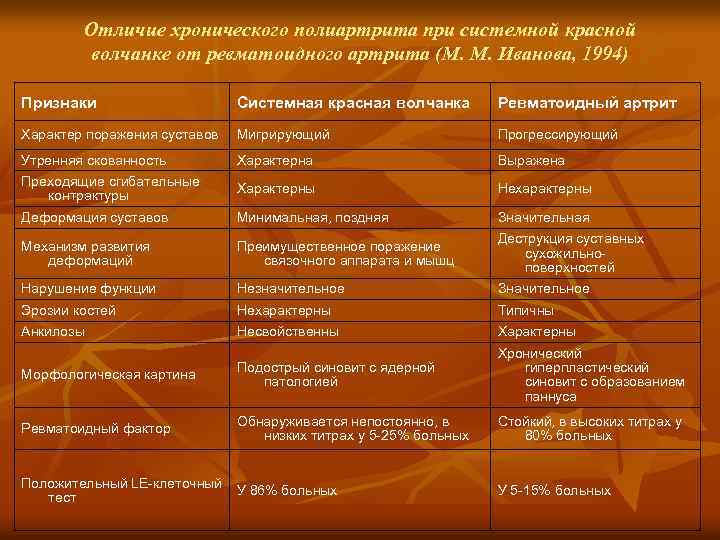 Отличие хронического полиартрита при системной красной волчанке от ревматоидного артрита (М. М. Иванова, 1994)

| Признаки | Системная красная волчанка | Ревматоидный артрит |
|---|---|---|
| Характер поражения суставов | Мигрирующий | Прогрессирующий |
| Утренняя скованность | Характерна | Выражена |
| Преходящие сгибательные контрактуры | Характерны | Нехарактерны |
| Деформация суставов | Минимальная, поздняя | Значительная |
| Механизм развития деформаций | Преимущественное поражение связочного аппарата и мышц | Деструкция суставных сухожильно-поверхностей |
| Нарушение функции | Незначительное | Значительное |
| Эрозии костей | Нехарактерны | Типичны |
| Анкилозы | Несвойственны | Характерны |
| Морфологическая картина | Подострый синовит с ядерной патологией | Хронический гиперпластический синовит с образованием паннуса |
| Ревматоидный фактор | Обнаруживается непостоянно, в низких титрах у 5-25% больных | Стойкий, в высоких титрах у 80% больных |
| Положительный LE-клеточный тест | У 86% больных | У 5-15% больных |